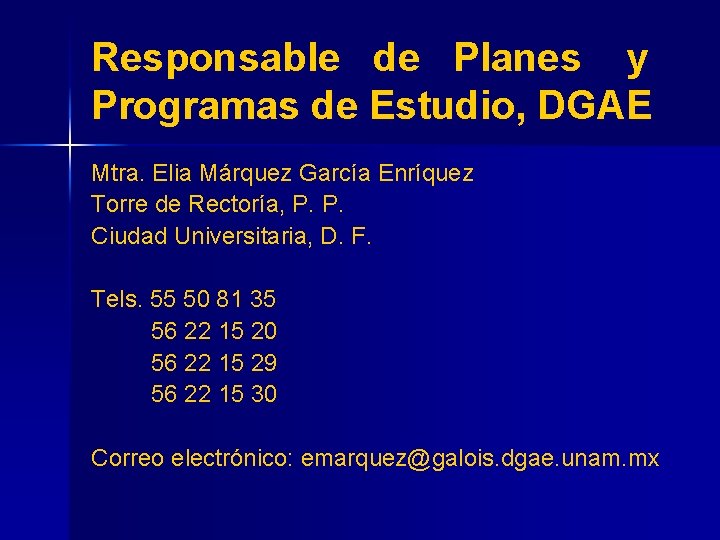 Responsable de Planes y Programas de Estudio, DGAE

Mtra. Elia Márquez García Enríquez
Torre de Rectoría, P. P.
Ciudad Universitaria, D. F.

Tels. 55 50 81 35
56 22 15 20
56 22 15 29
56 22 15 30

Correo electrónico: emarquez@galois.dgae.unam.mx